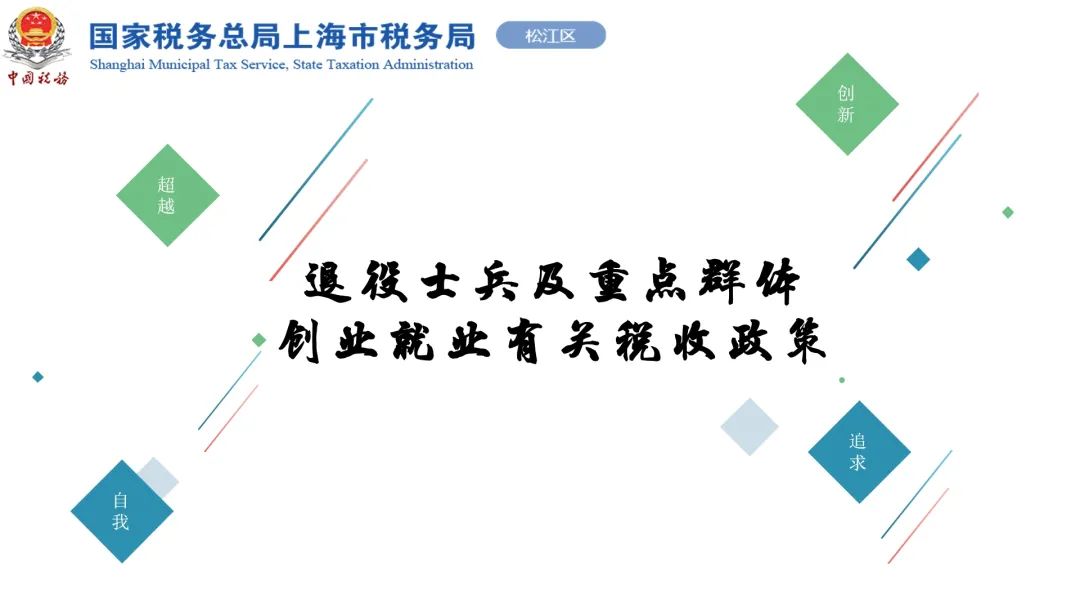 中国税务

国家税务总局上海市税务局
Shanghai Municipal Tax Service, State Taxation Administration

松江区

创新

超越

退役士兵及重点群体
创业就业有关税收政策

追求

自我